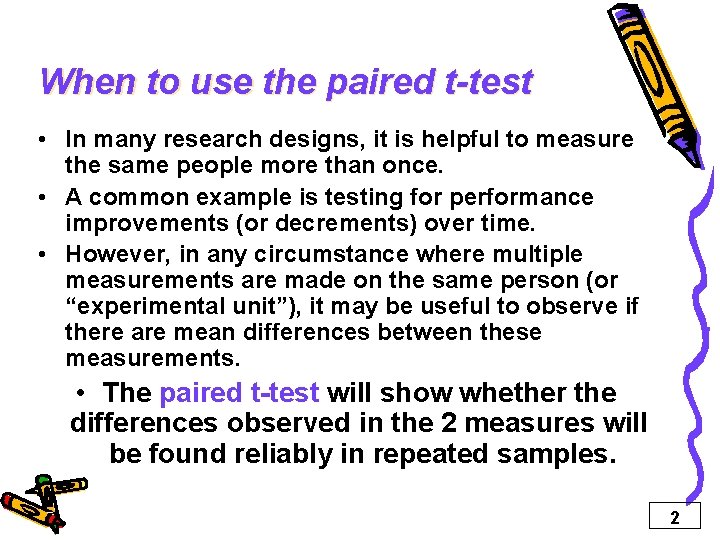 When to use the paired t-test

• In many research designs, it is helpful to measure the same people more than once.

• A common example is testing for performance improvements (or decrements) over time.

• However, in any circumstance where multiple measurements are made on the same person (or “experimental unit”), it may be useful to observe if there are mean differences between these measurements.

• The paired t-test will show whether the differences observed in the 2 measures will be found reliably in repeated samples.

2